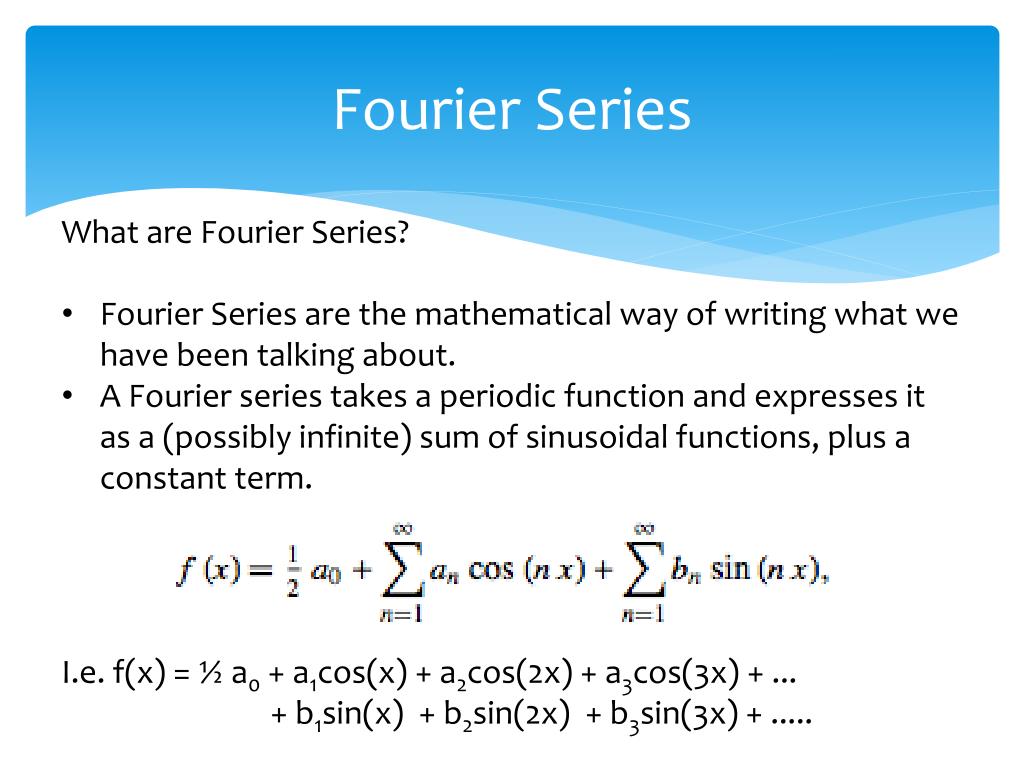 Fourier Series

What are Fourier Series?

• Fourier Series are the mathematical way of writing what we have been talking about.
• A Fourier series takes a periodic function and expresses it as a (possibly infinite) sum of sinusoidal functions, plus a constant term.

$f(x) = \frac{1}{2} a_0 + \sum_{n=1}^{\infty} a_n \cos(nx) + \sum_{n=1}^{\infty} b_n \sin(nx),$

I.e. f(x) = ½ $a_0$ + $a_1$cos(x) + $a_2$cos(2x) + $a_3$cos(3x) + ...
+ $b_1$sin(x) + $b_2$sin(2x) + $b_3$sin(3x) + .....